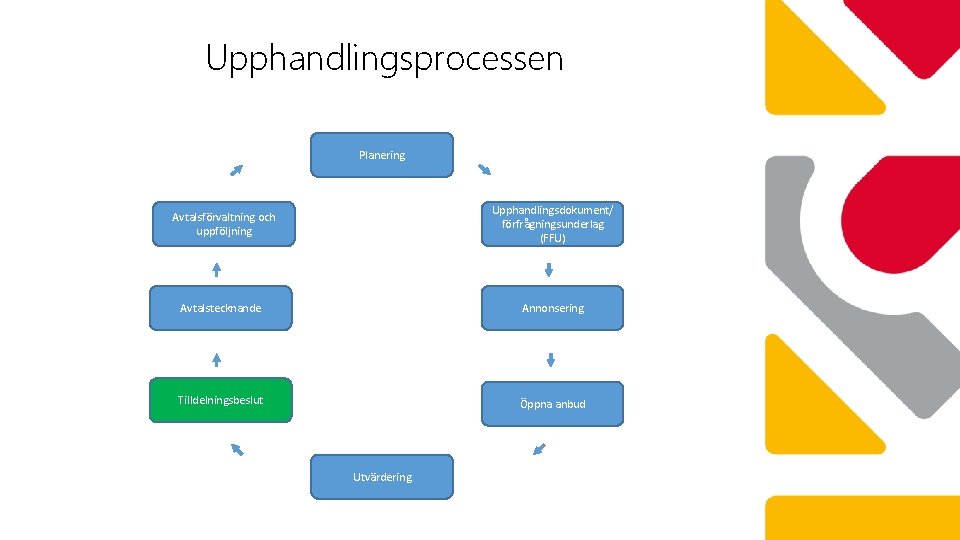 Upphandlingsprocessen

Planering

Upphandlingsdokument/ förfrågningsunderlag (FFU)

Annonsering

Öppna anbud

Utvärdering

Tilldelningsbeslut

Avtalstecknande

Avtalsförvaltning och uppföljning